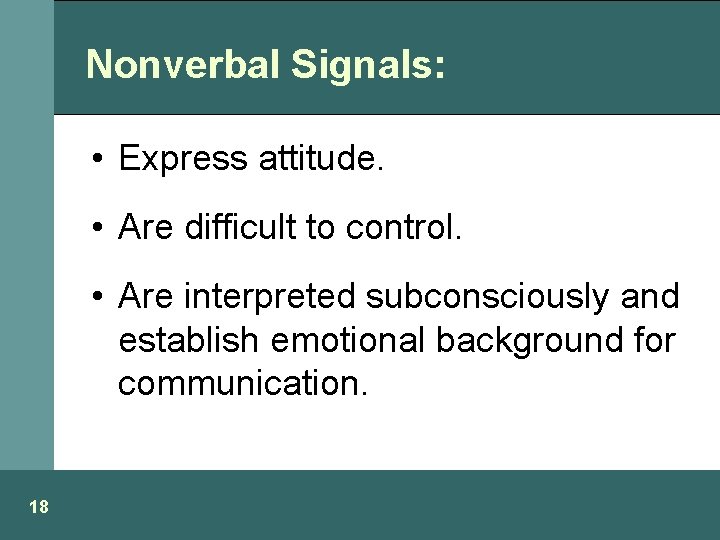 Nonverbal Signals:

• Express attitude.

• Are difficult to control.

• Are interpreted subconsciously and establish emotional background for communication.

18